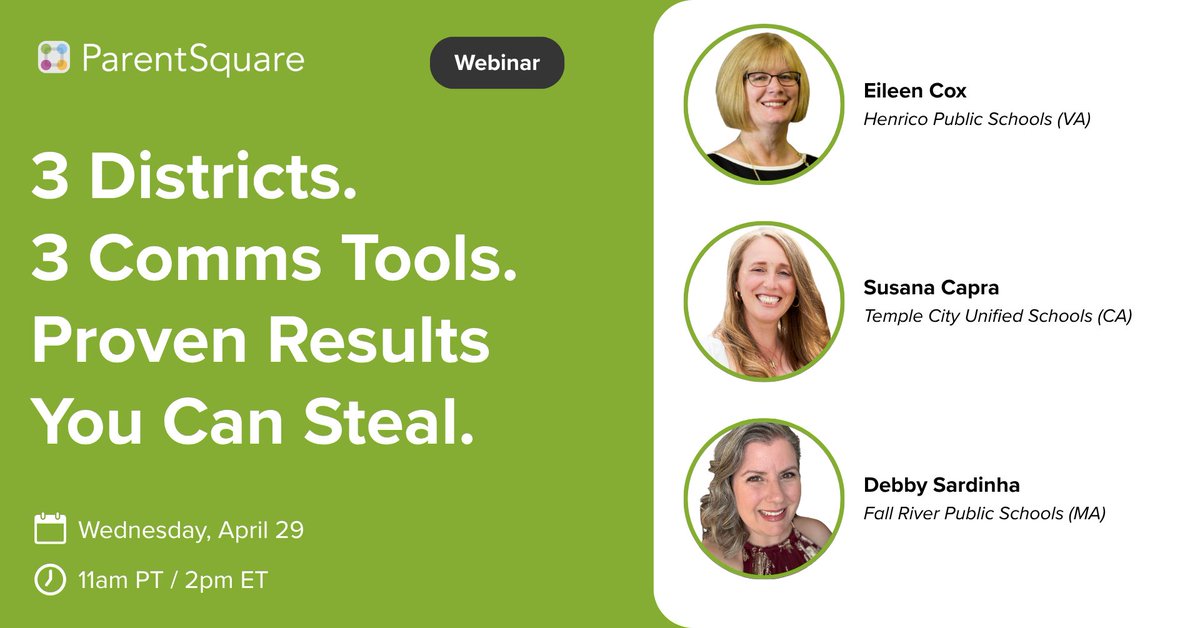 ParentSquare

Webinar

3 Districts.
3 Comms Tools.
Proven Results
You Can Steal.

Wednesday, April 29

11am PT / 2pm ET

Eileen Cox
Henrico Public Schools (VA)

Susana Capra
Temple City Unified Schools (CA)

Debby Sardinha
Fall River Public Schools (MA)